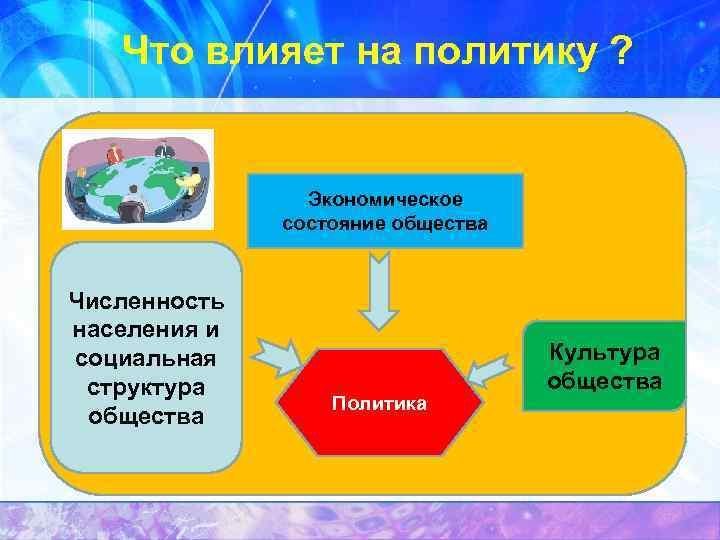 Что влияет на политику ?

Экономическое состояние общества

Численность населения и социальная структура общества

Политика

Культура общества